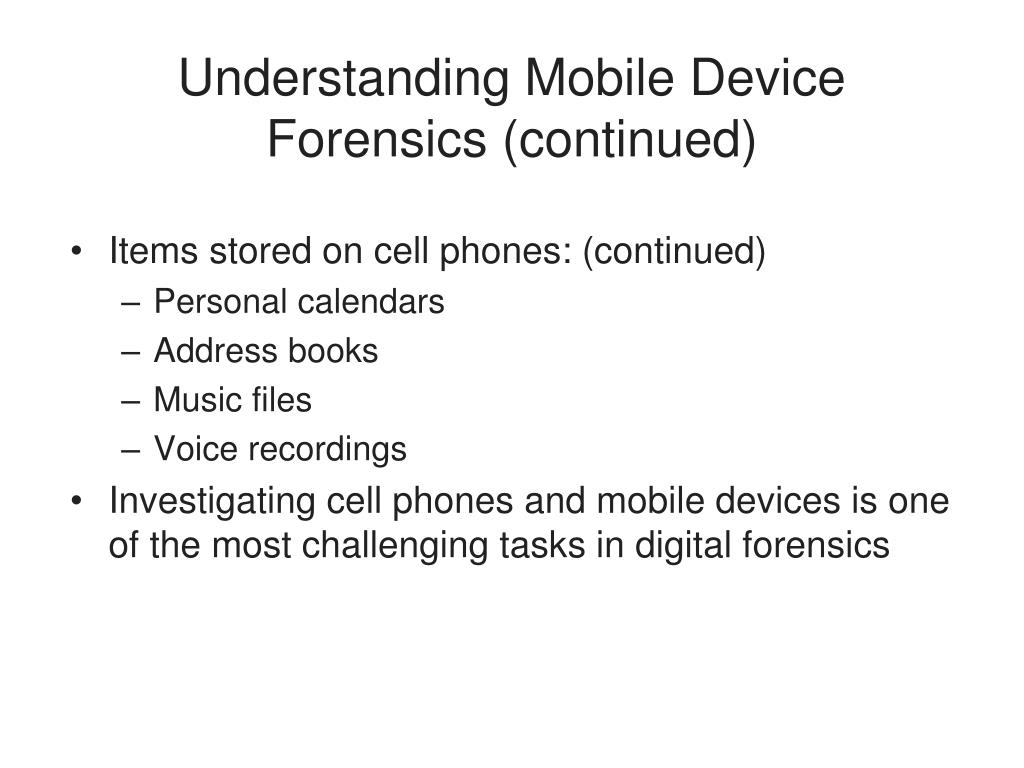 Understanding Mobile Device Forensics (continued)

• Items stored on cell phones: (continued)
– Personal calendars
– Address books
– Music files
– Voice recordings
• Investigating cell phones and mobile devices is one of the most challenging tasks in digital forensics